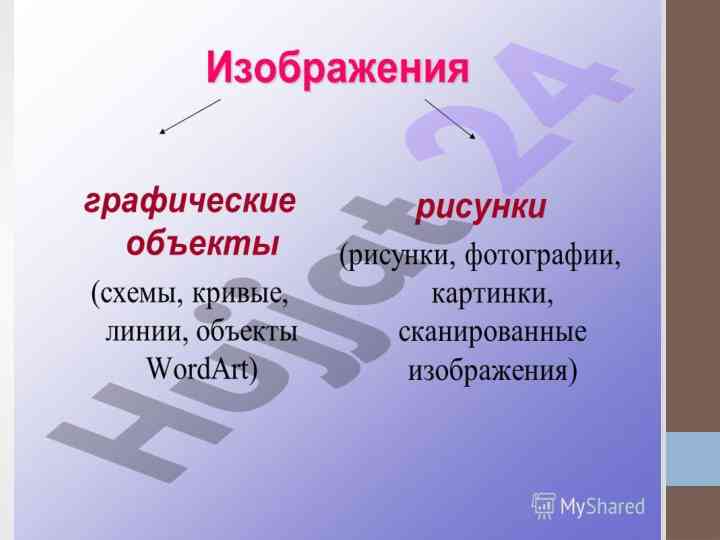 Изображения

графические объекты

(схемы, кривые, линии, объекты WordArt)

рисунки

(рисунки, фотографии, картинки, сканированные изображения)

Hujjat24

MyShared